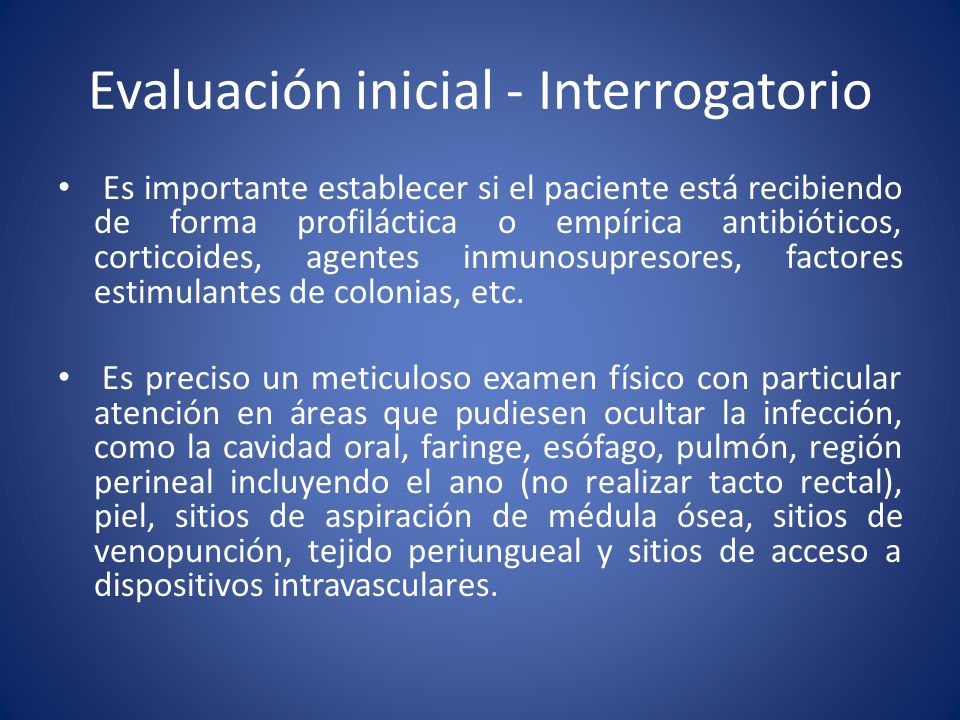 Evaluación inicial - Interrogatorio

• Es importante establecer si el paciente está recibiendo de forma profiláctica o empírica antibióticos, corticoides, agentes inmunosupresores, factores estimulantes de colonias, etc.

• Es preciso un meticuloso examen físico con particular atención en áreas que pudiesen ocultar la infección, como la cavidad oral, faringe, esófago, pulmón, región perineal incluyendo el ano (no realizar tacto rectal), piel, sitios de aspiración de médula ósea, sitios de venopunción, tejido periungueal y sitios de acceso a dispositivos intravasculares.